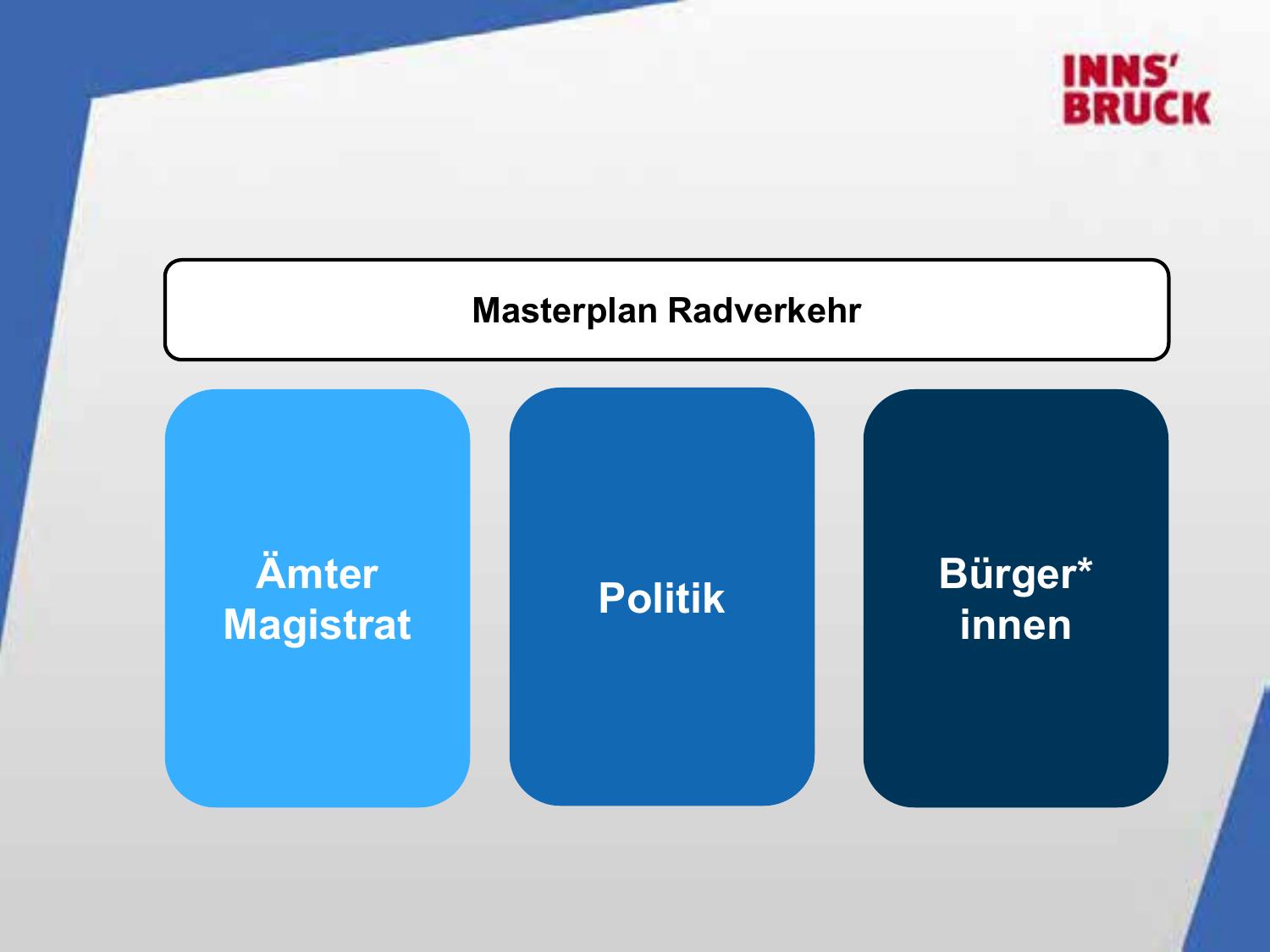 INNS'
BRUCK

Masterplan Radverkehr

Ämter
Magistrat

Politik

Bürger*
innen